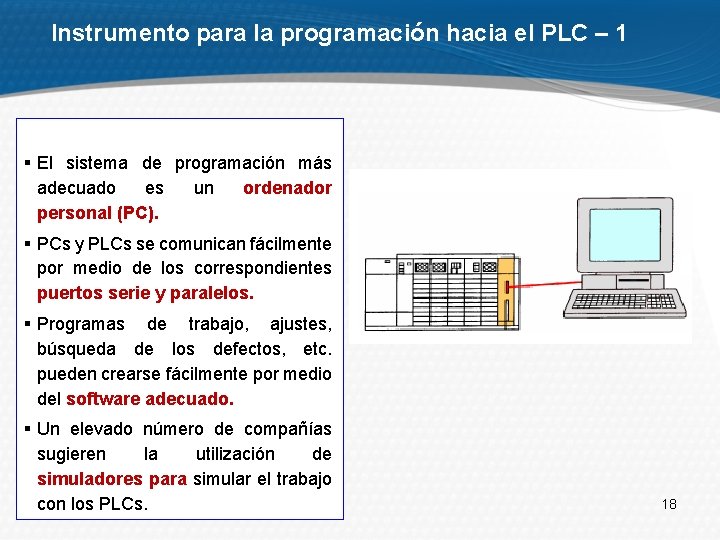 Instrumento para la programación hacia el PLC – 1

▪ El sistema de programación más adecuado es un ordenador personal (PC).

▪ PCs y PLCs se comunican fácilmente por medio de los correspondientes puertos serie y paralelos.

▪ Programas de trabajo, ajustes, búsqueda de los defectos, etc. pueden crearse fácilmente por medio del software adecuado.

▪ Un elevado número de compañías sugieren la utilización de simuladores para simular el trabajo con los PLCs.

18